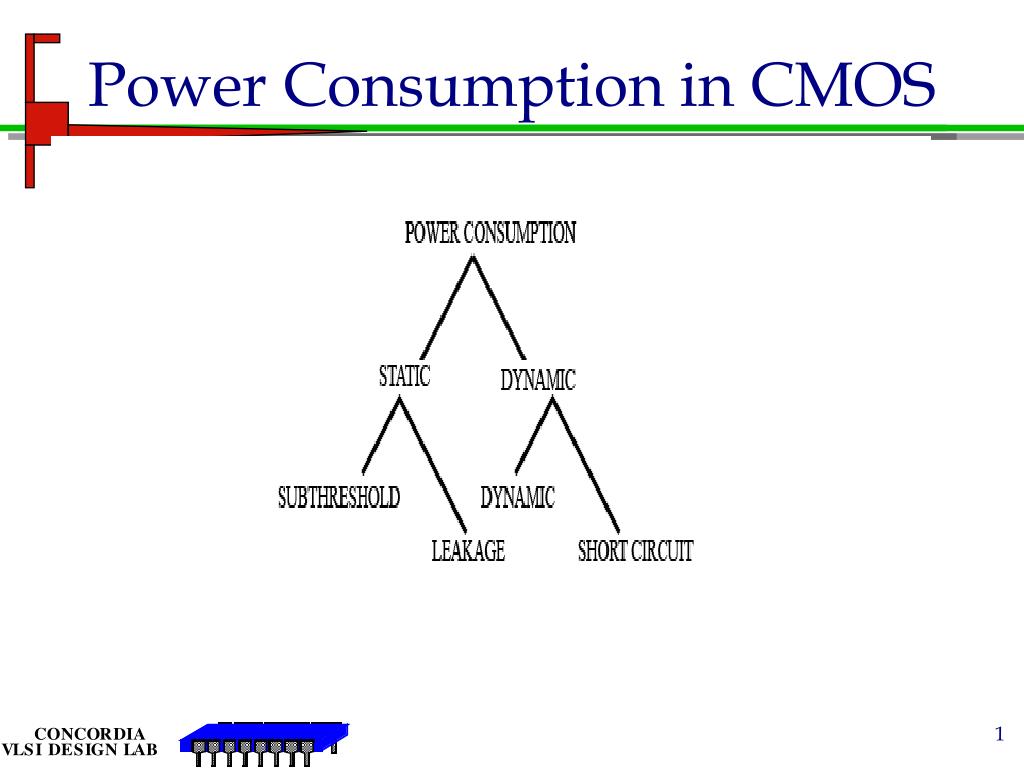 Power Consumption in CMOS

POWER CONSUMPTION

STATIC

DYNAMIC

SUBTHRESHOLD

LEAKAGE

DYNAMIC

SHORT CIRCUIT

CONCORDIA
VLSI DESIGN LAB

1